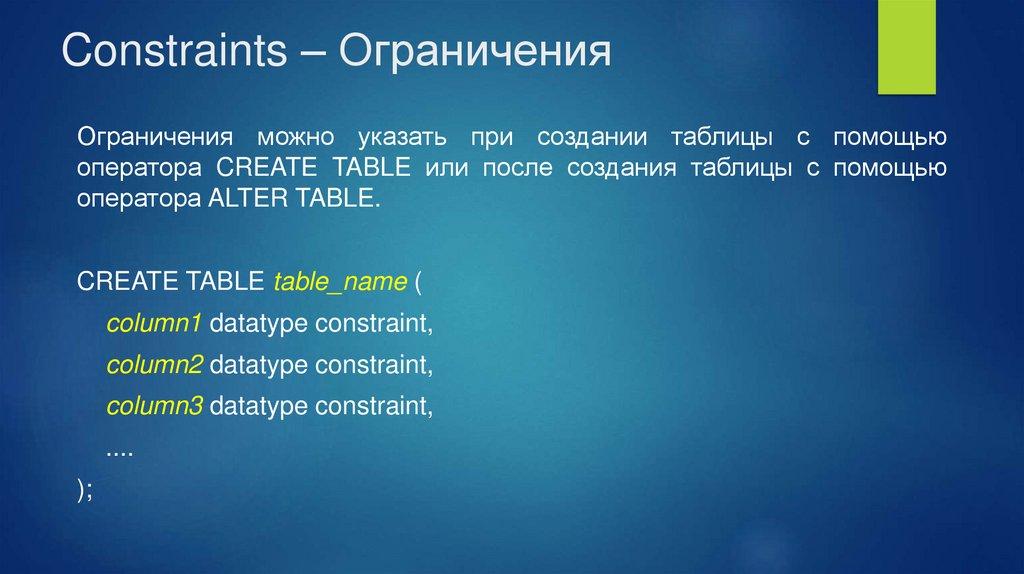 Constraints – Ограничения

Ограничения можно указать при создании таблицы с помощью оператора CREATE TABLE или после создания таблицы с помощью оператора ALTER TABLE.

CREATE TABLE table_name (
column1 datatype constraint,
column2 datatype constraint,
column3 datatype constraint,
....
);